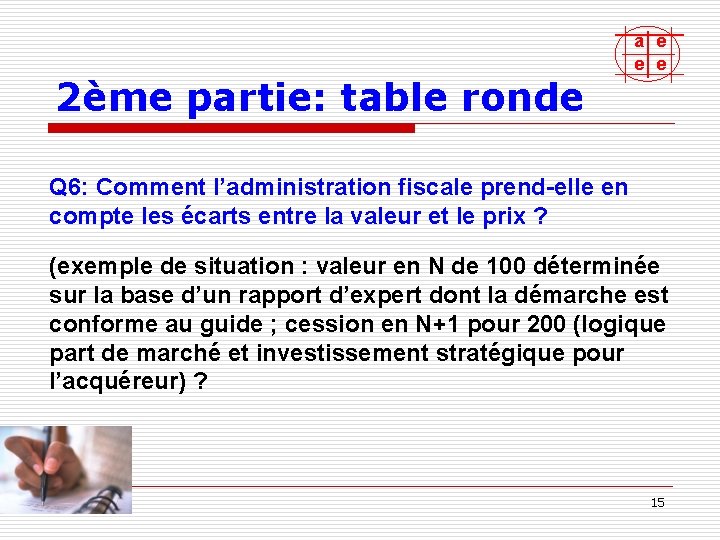 a e
e e

2ème partie: table ronde

Q6: Comment l’administration fiscale prend-elle en compte les écarts entre la valeur et le prix ?

(exemple de situation : valeur en N de 100 déterminée sur la base d’un rapport d’expert dont la démarche est conforme au guide ; cession en N+1 pour 200 (logique part de marché et investissement stratégique pour l’acquéreur) ?

15